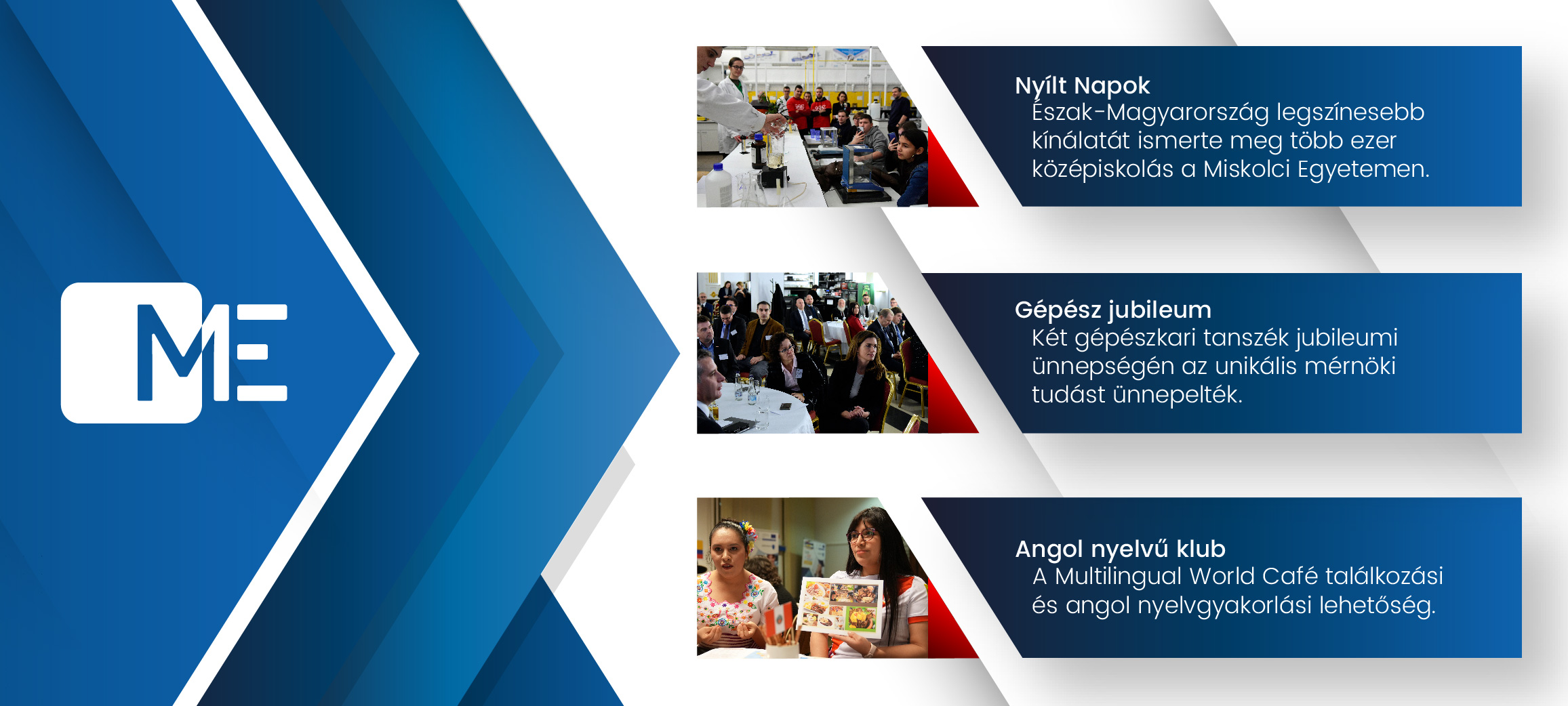 ME

Nyílt Napok
Észak-Magyarország legszínesebb kínálatát ismerte meg több ezer középiskolás a Miskolci Egyetemen.

Gépész jubileum
Két gépészkari tanszék jubileumi ünnepségén az unikális mérnöki tudást ünnepelték.

Angol nyelvű klub
A Multilingual World Café találkozási és angol nyelvgyakorlási lehetőség.